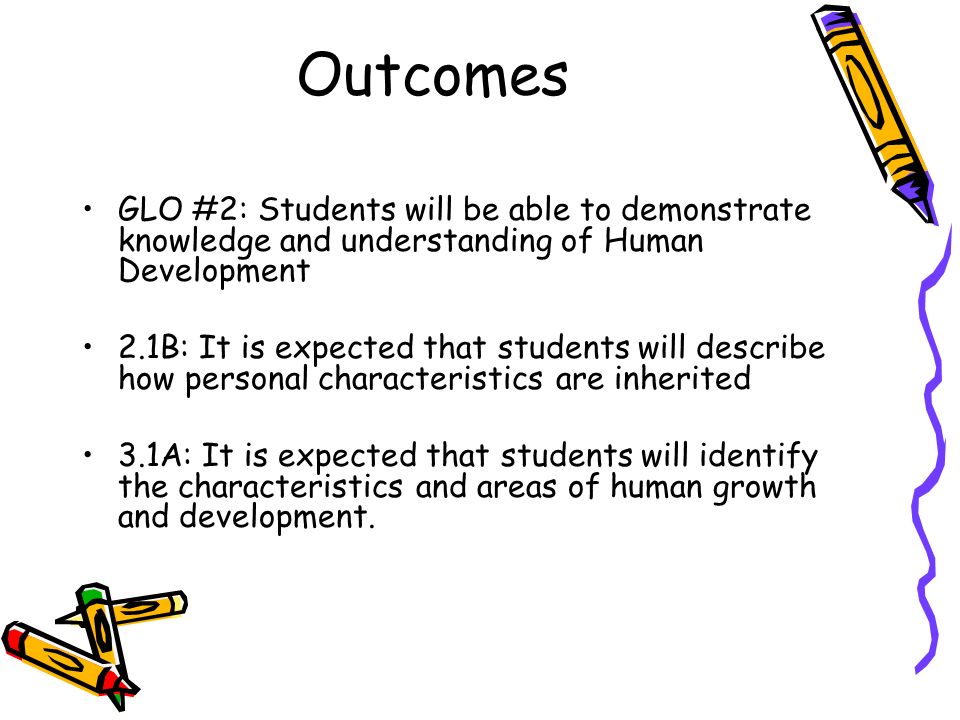 Outcomes

• GLO #2: Students will be able to demonstrate knowledge and understanding of Human Development

• 2.1B: It is expected that students will describe how personal characteristics are inherited

• 3.1A: It is expected that students will identify the characteristics and areas of human growth and development.